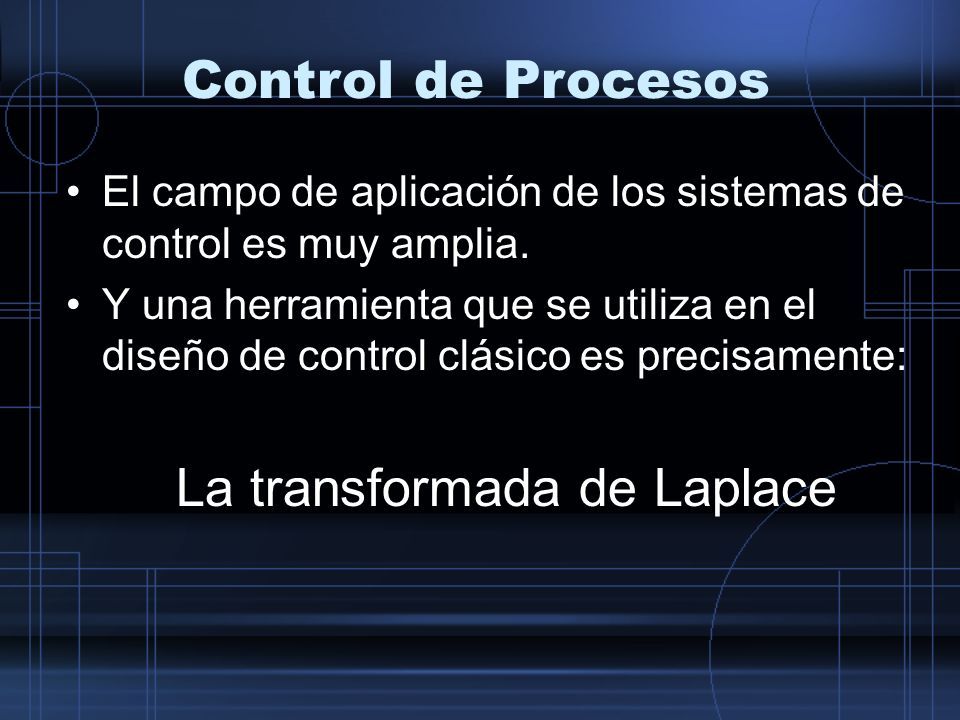 Control de Procesos

• El campo de aplicación de los sistemas de control es muy amplia.

• Y una herramienta que se utiliza en el diseño de control clásico es precisamente:

La transformada de Laplace